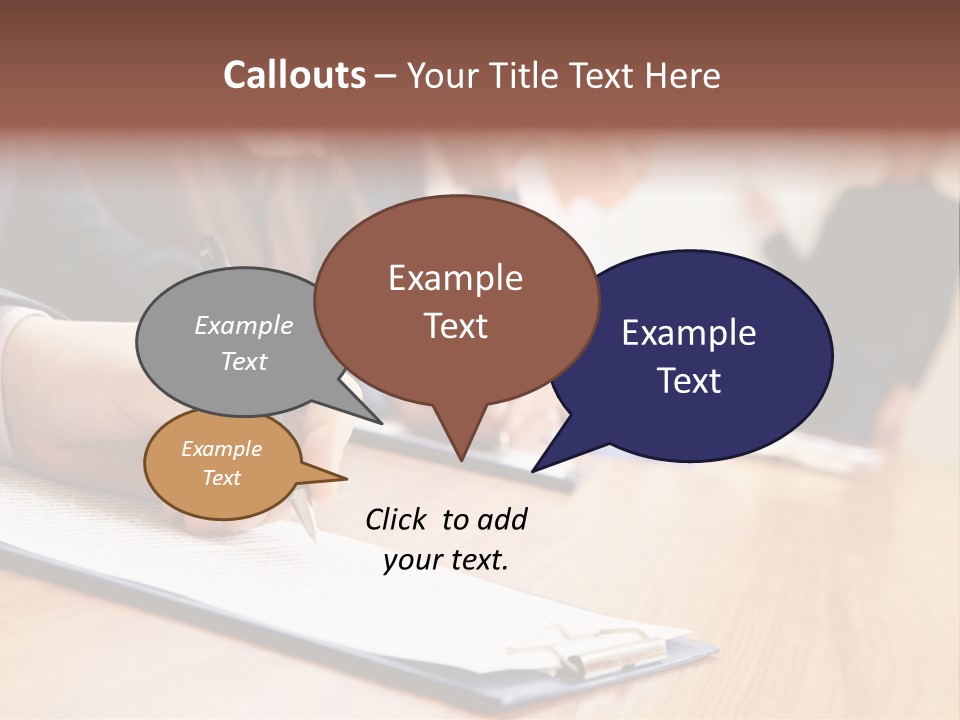 Callouts – Your Title Text Here

Example Text

Example Text

Example Text

Example Text

Click to add your text.